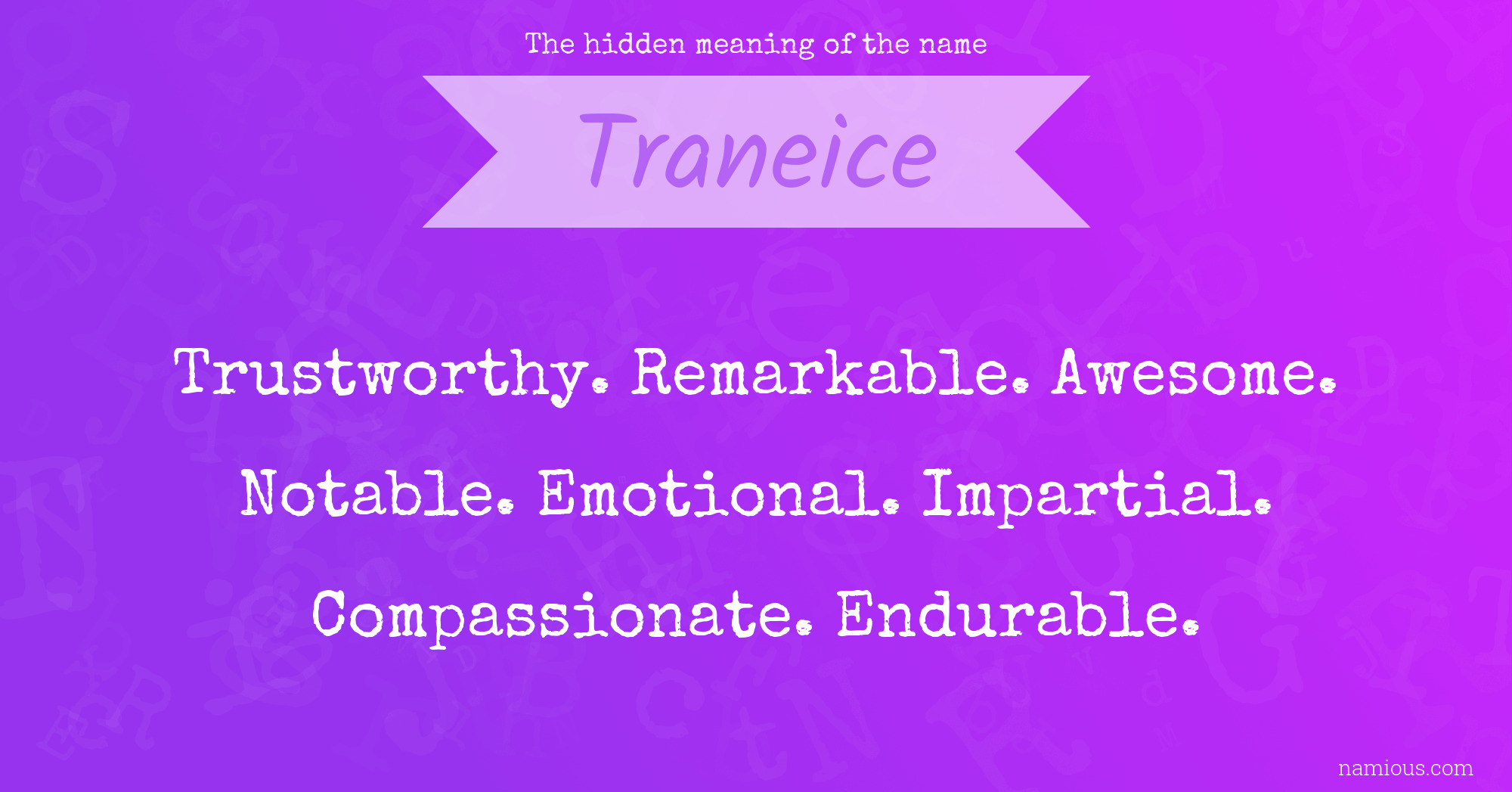 The hidden meaning of the name

Traneice

Trustworthy. Remarkable. Awesome. Notable. Emotional. Impartial. Compassionate. Endurable.

namious.com